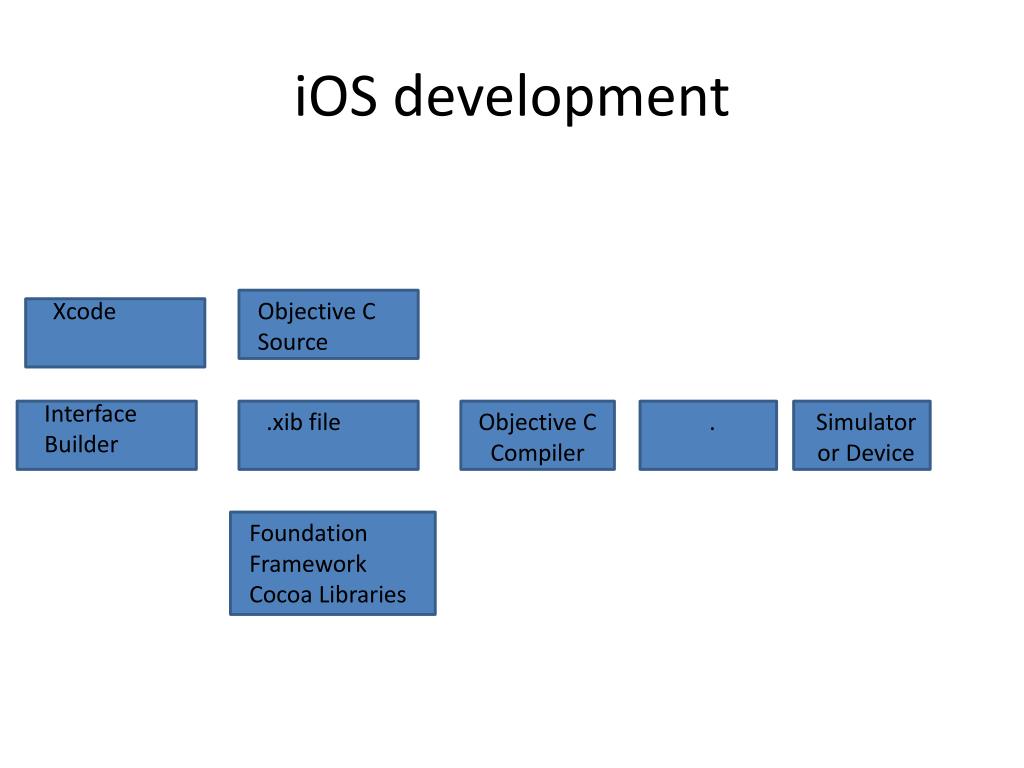 iOS development

Xcode

Objective C Source

Interface Builder

.xib file

Objective C Compiler

.

Simulator or Device

Foundation Framework Cocoa Libraries